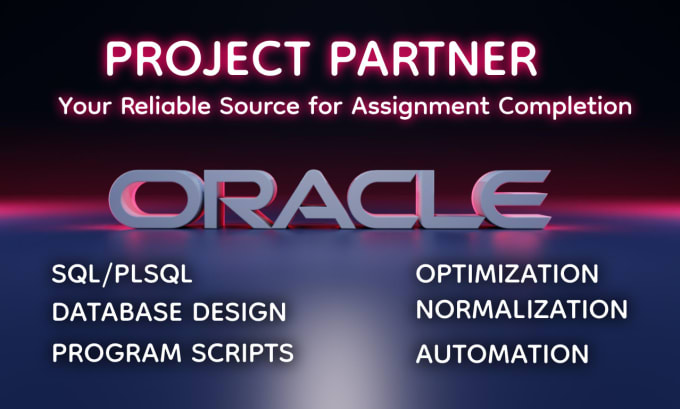 PROJECT PARTNER
Your Reliable Source for Assignment Completion

ORACLE

SQL/PLSQL
DATABASE DESIGN
PROGRAM SCRIPTS

OPTIMIZATION
NORMALIZATION
AUTOMATION